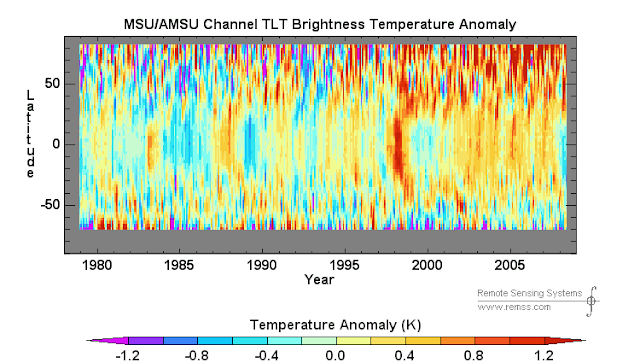 MSU/AMSU Channel TLT Brightness Temperature Anomaly

Latitude

50
0
-50

1980
1985
1990
1995
2000
2005

Year

Remote Sensing Systems
www.remss.com

Temperature Anomaly (K)

-1.2
-0.8
-0.4
0.0
0.4
0.8
1.2